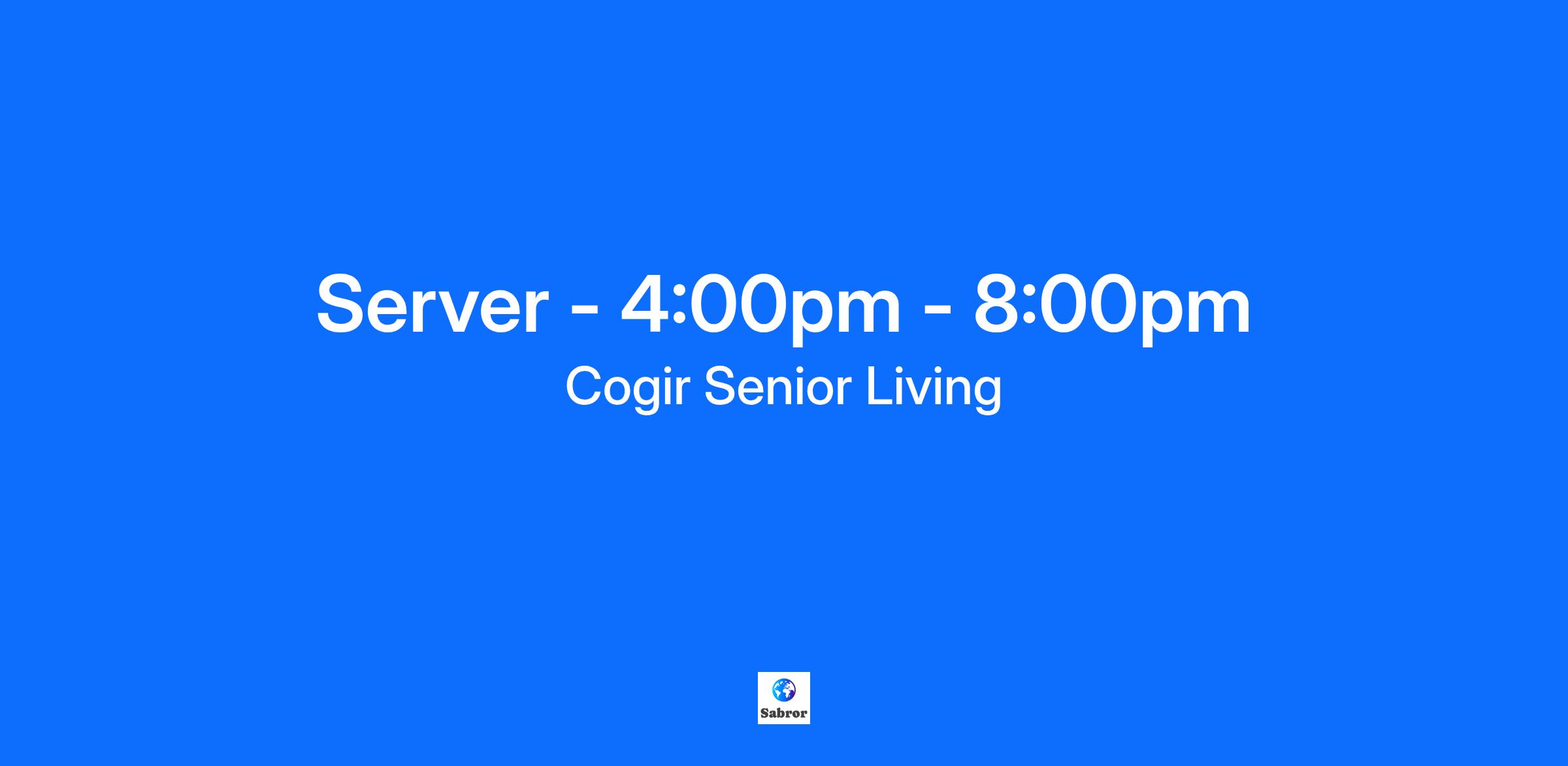 Server - 4:00pm - 8:00pm
Cogir Senior Living

Sabror